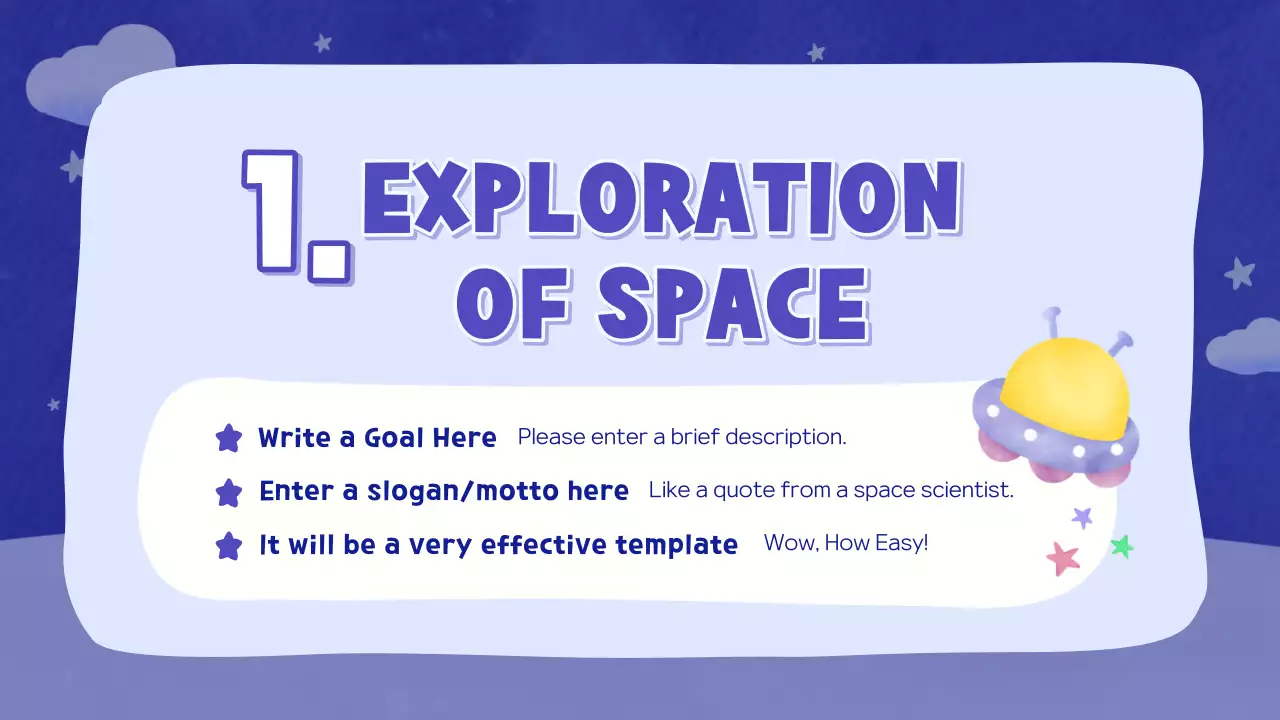 1. EXPLORATION OF SPACE

Write a Goal Here Please enter a brief description.

Enter a slogan/motto here Like a quote from a space scientist.

It will be a very effective template Wow, How Easy!